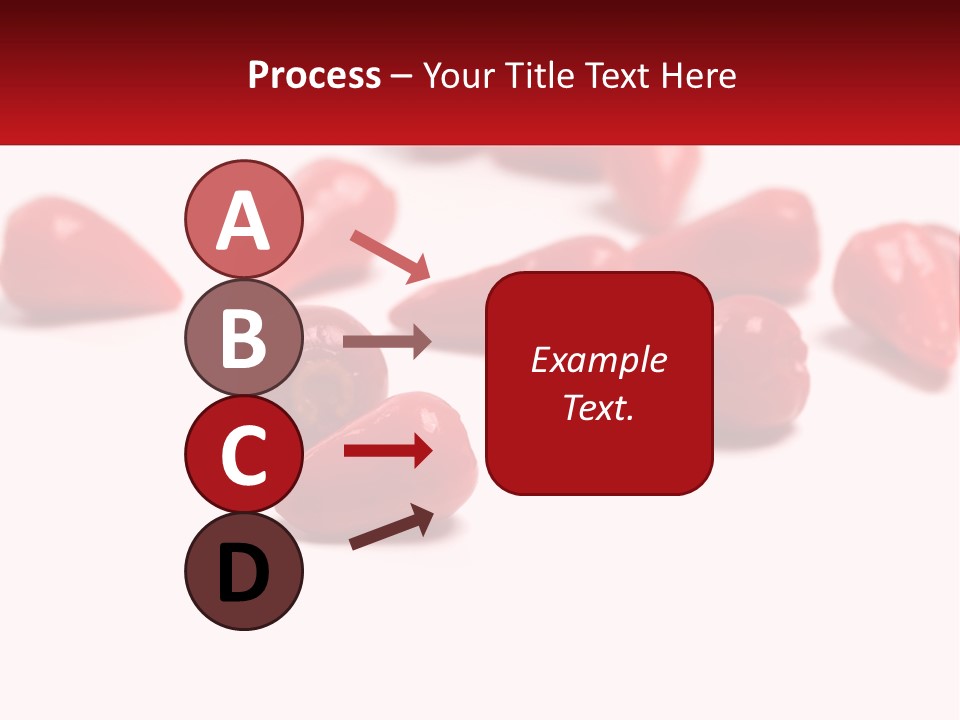 Process – Your Title Text Here

A

B

C

D

Example Text.